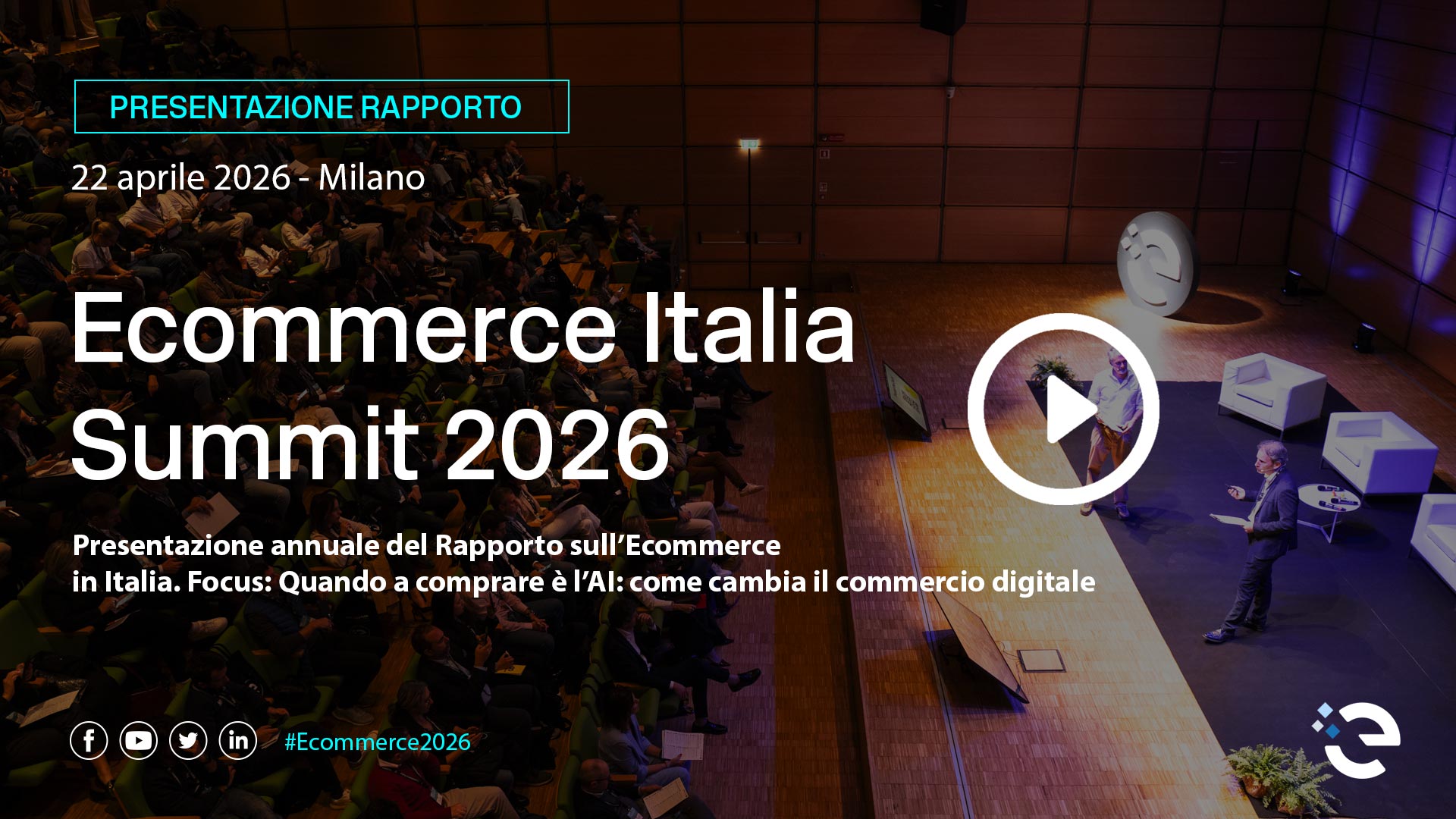 PRESENTAZIONE RAPPORTO

22 aprile 2026 - Milano

Ecommerce Italia Summit 2026

Presentazione annuale del Rapporto sull'Ecommerce in Italia. Focus: Quando a comprare è l'AI: come cambia il commercio digitale

#Ecommerce2026